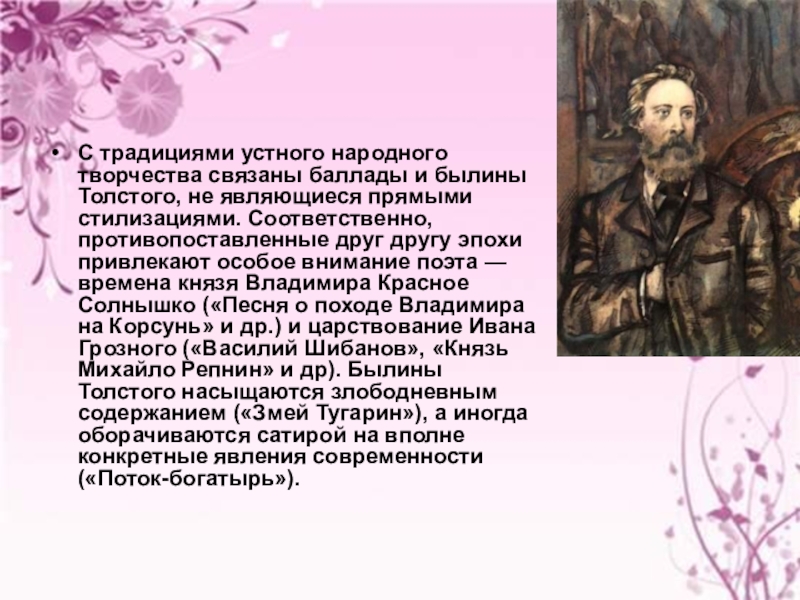 • С традициями устного народного творчества связаны баллады и былины Толстого, не являющиеся прямыми стилизациями. Соответственно, противопоставленные друг другу эпохи привлекают особое внимание поэта — времена князя Владимира Красное Солнышко («Песня о походе Владимира на Корсунь» и др.) и царствование Ивана Грозного («Василий Шибанов», «Князь Михайло Репнин» и др). Былины Толстого насыщаются злободневным содержанием («Змей Тугарин»), а иногда оборачиваются сатирой на вполне конкретные явления современности («Поток-богатырь»).